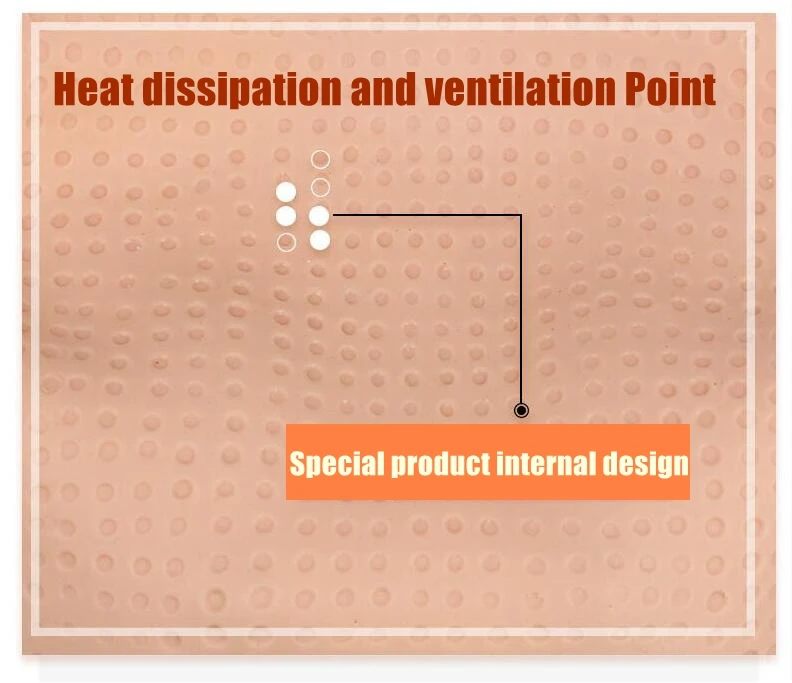 Heat dissipation and ventilation Point

Special product internal design